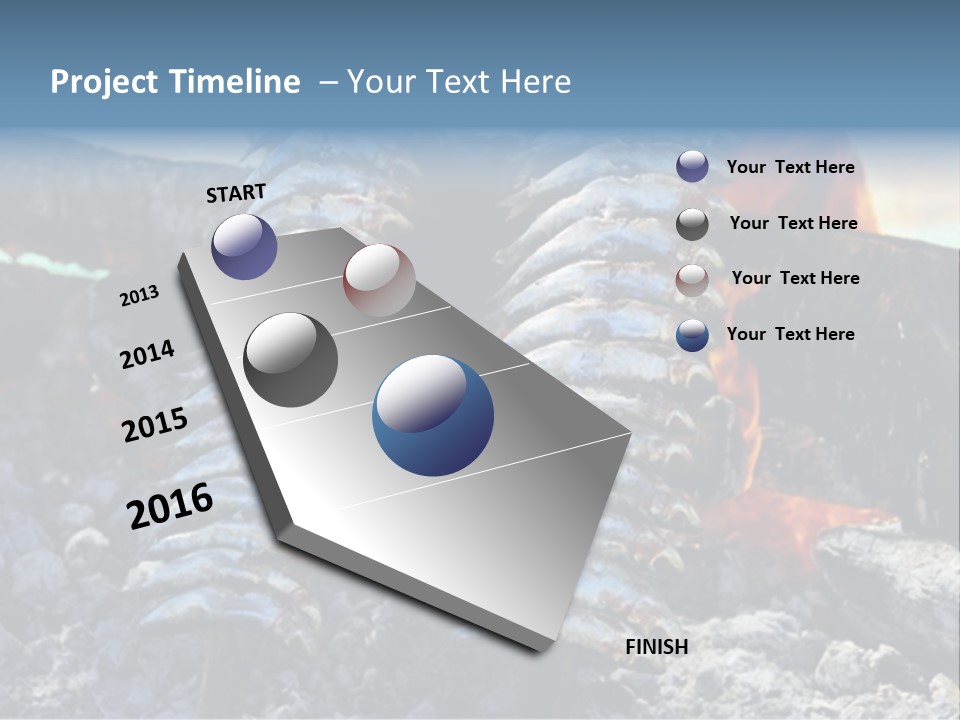 Project Timeline – Your Text Here

START

2013

2014

2015

2016

FINISH

Your Text Here

Your Text Here

Your Text Here

Your Text Here